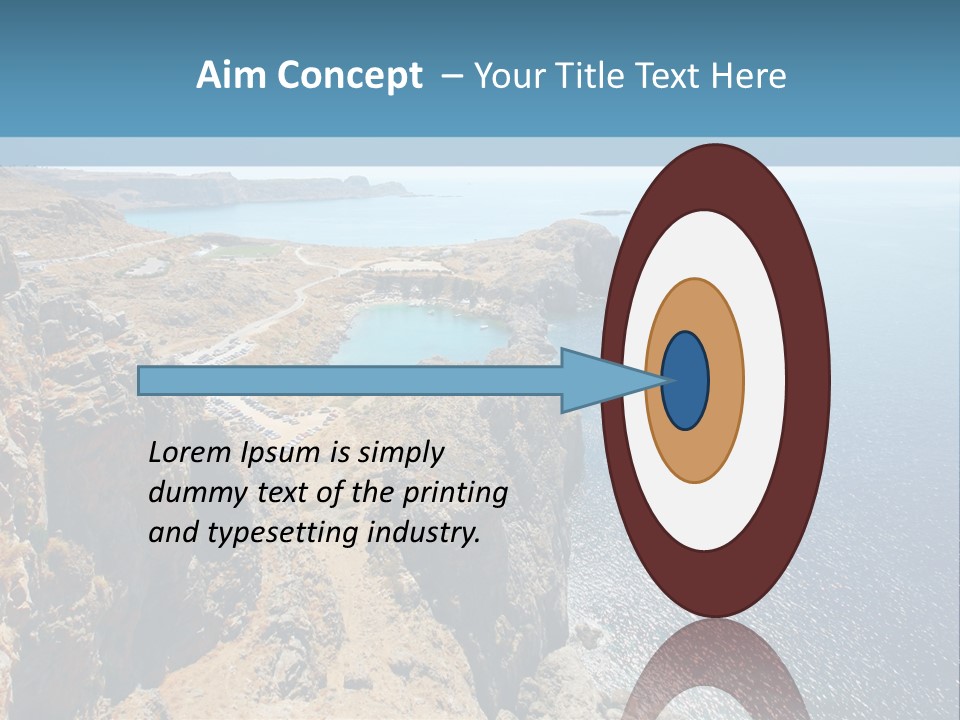 Aim Concept – Your Title Text Here

Lorem Ipsum is simply dummy text of the printing and typesetting industry.